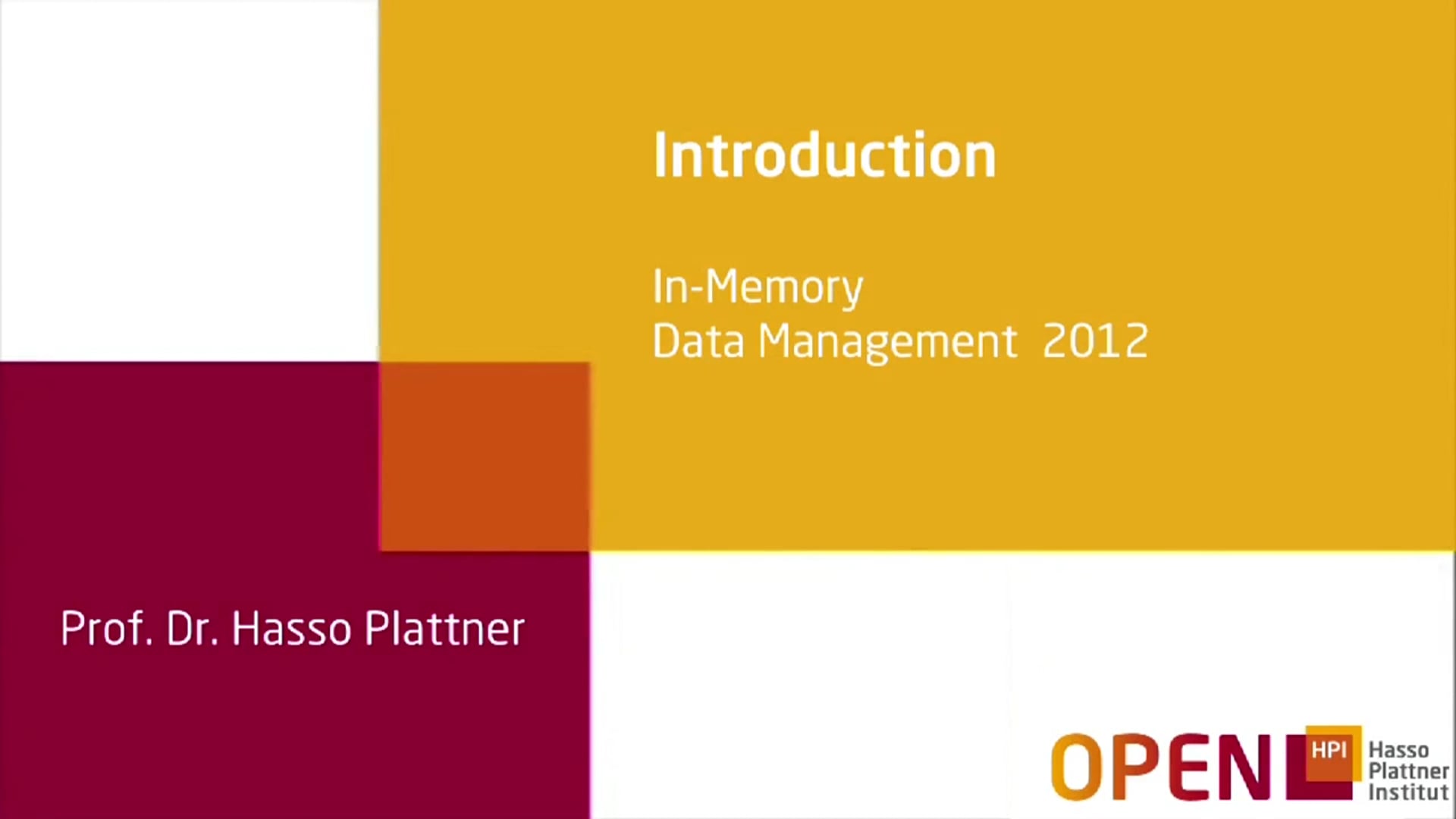 Introduction

In-Memory
Data Management 2012

Prof. Dr. Hasso Plattner

OPEN HPI Hasso Plattner Institut